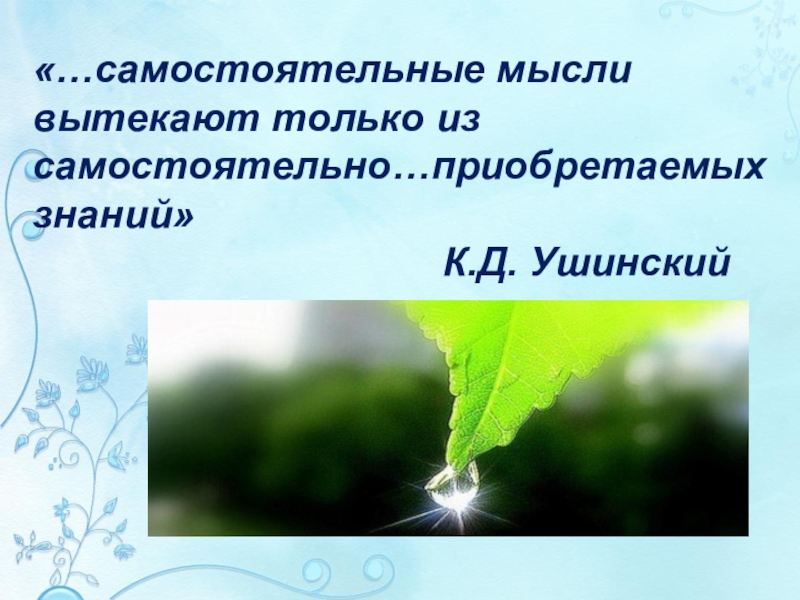 «…самостоятельные мысли вытекают только из самостоятельно…приобретаемых знаний»

К.Д. Ушинский